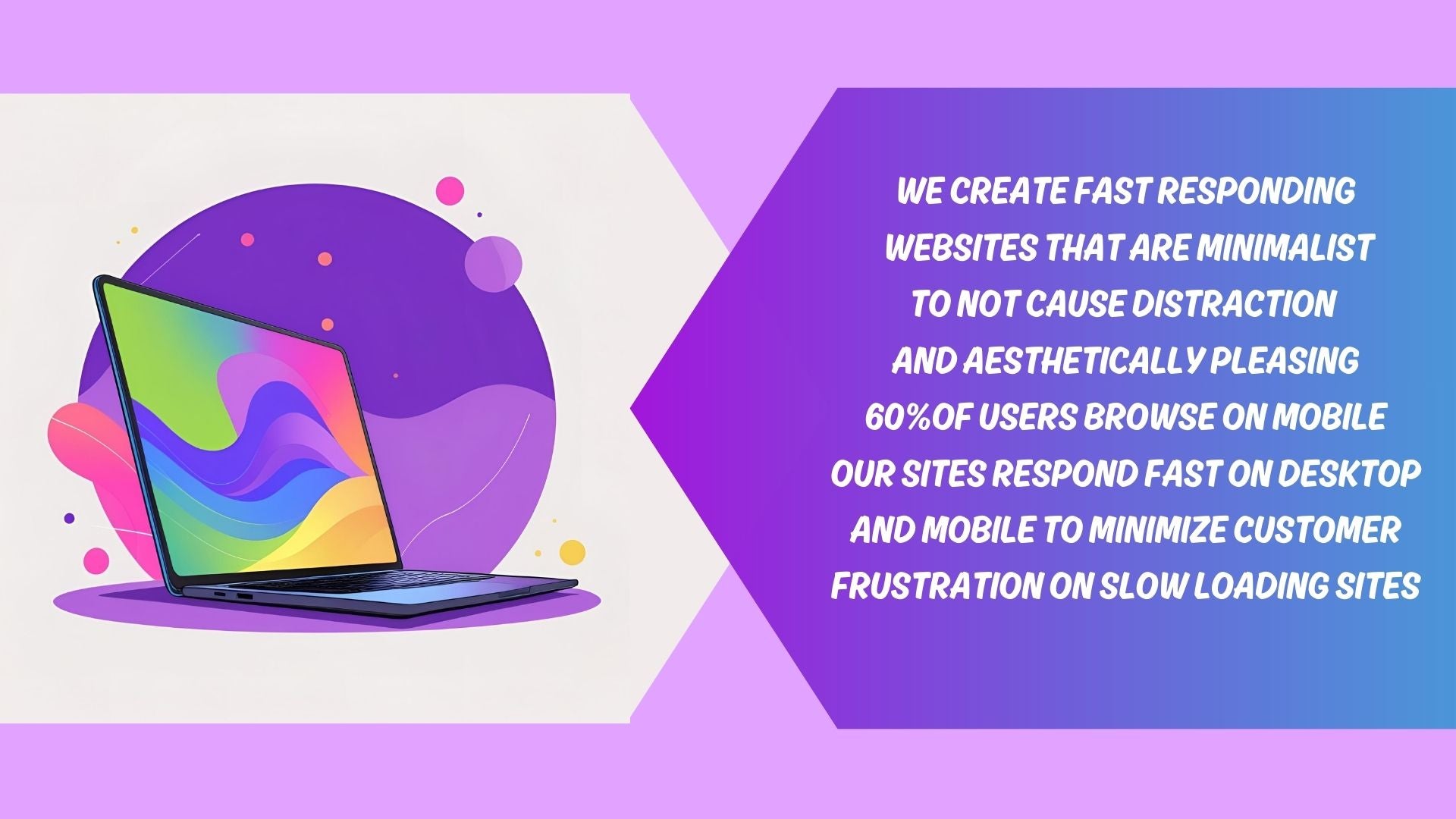 WE CREATE FAST RESPONDING WEBSITES THAT ARE MINIMALIST TO NOT CAUSE DISTRACTION AND AESTHETICALLY PLEASING 60%OF USERS BROWSE ON MOBILE OUR SITES RESPOND FAST ON DESKTOP AND MOBILE TO MINIMIZE CUSTOMER FRUSTRATION ON SLOW LOADING SITES